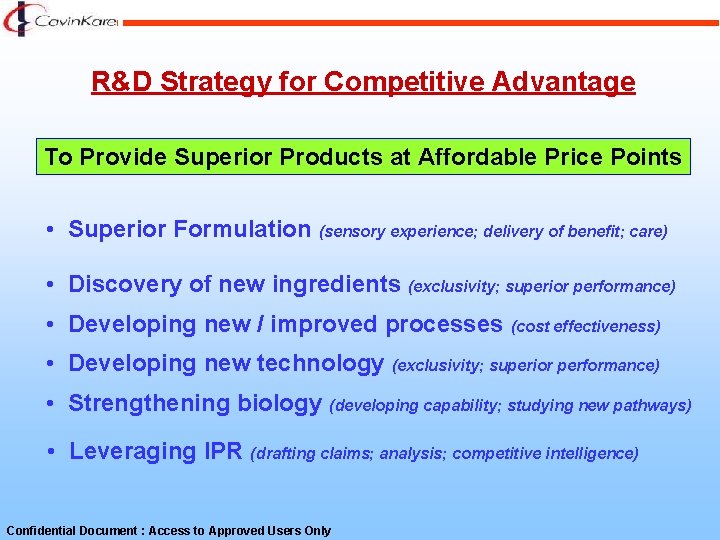 CavinKare

R&D Strategy for Competitive Advantage

To Provide Superior Products at Affordable Price Points

• Superior Formulation (sensory experience; delivery of benefit; care)

• Discovery of new ingredients (exclusivity; superior performance)

• Developing new / improved processes (cost effectiveness)

• Developing new technology (exclusivity; superior performance)

• Strengthening biology (developing capability; studying new pathways)

• Leveraging IPR (drafting claims; analysis; competitive intelligence)

Confidential Document : Access to Approved Users Only